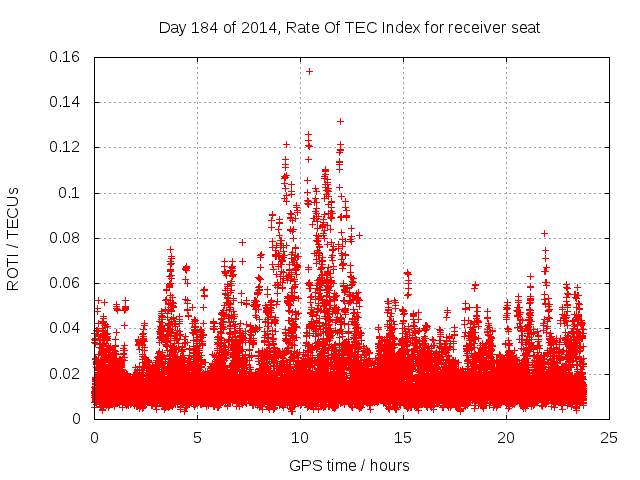 Day 184 of 2014, Rate Of TEC Index for receiver seat

ROTI / TECUs

0.16
0.14
0.12
0.1
0.08
0.06
0.04
0.02
0

0
5
10
15
20
25

GPS time / hours